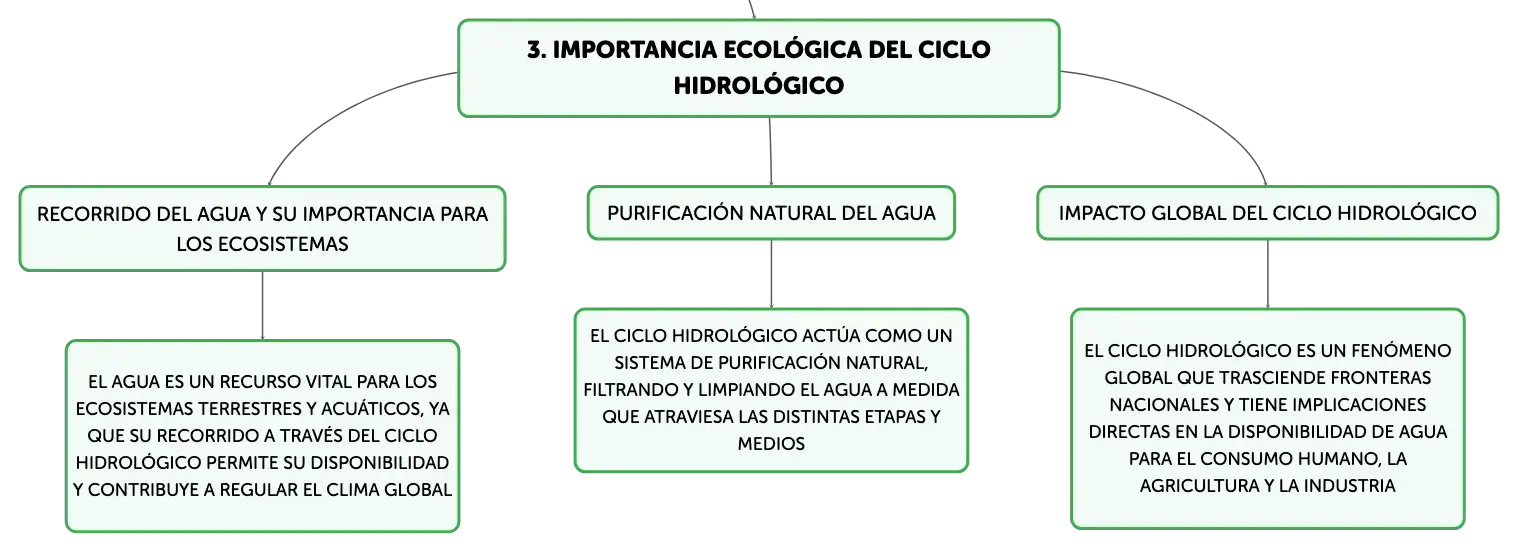 3. IMPORTANCIA ECOLÓGICA DEL CICLO HIDROLÓGICO

RECORRIDO DEL AGUA Y SU IMPORTANCIA PARA LOS ECOSISTEMAS

EL AGUA ES UN RECURSO VITAL PARA LOS ECOSISTEMAS TERRESTRES Y ACUÁTICOS, YA QUE SU RECORRIDO A TRAVÉS DEL CICLO HIDROLÓGICO PERMITE SU DISPONIBILIDAD Y CONTRIBUYE A REGULAR EL CLIMA GLOBAL

PURIFICACIÓN NATURAL DEL AGUA

EL CICLO HIDROLÓGICO ACTÚA COMO UN SISTEMA DE PURIFICACIÓN NATURAL, FILTRANDO Y LIMPIANDO EL AGUA A MEDIDA QUE ATRAVIESA LAS DISTINTAS ETAPAS Y MEDIOS

IMPACTO GLOBAL DEL CICLO HIDROLÓGICO

EL CICLO HIDROLÓGICO ES UN FENÓMENO GLOBAL QUE TRASCIENDE FRONTERAS NACIONALES Y TIENE IMPLICACIONES DIRECTAS EN LA DISPONIBILIDAD DE AGUA PARA EL CONSUMO HUMANO, LA AGRICULTURA Y LA INDUSTRIA